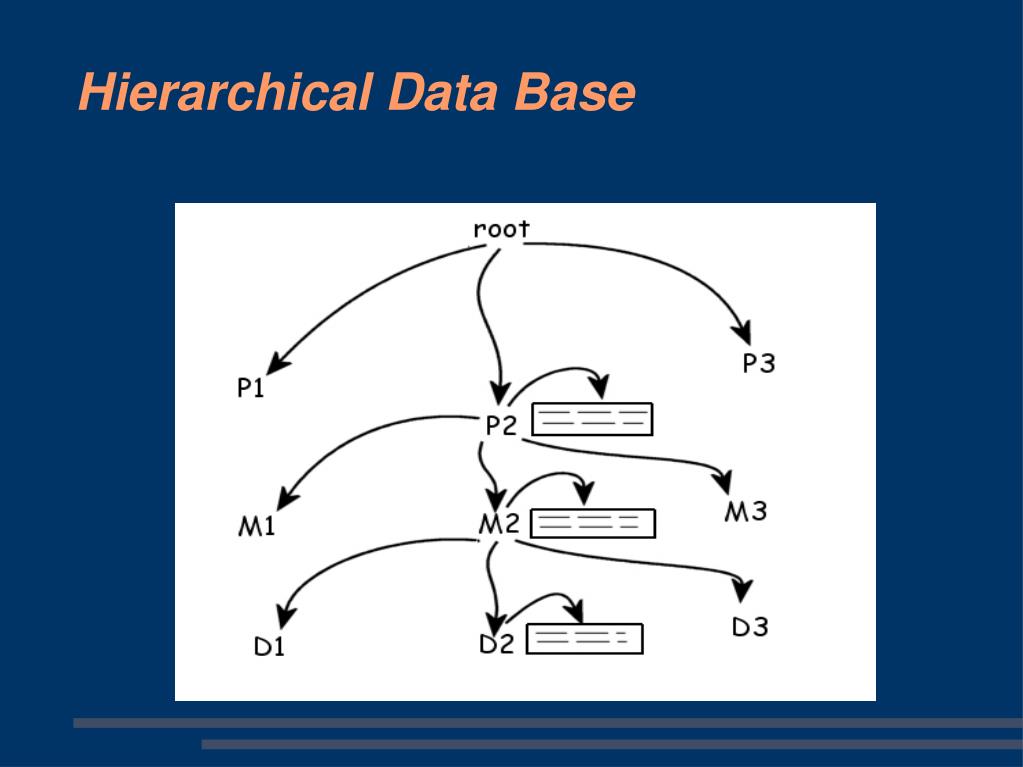 Hierarchical Data Base

root

P1

P2

P3

M1

M2

M3

D1

D2

D3